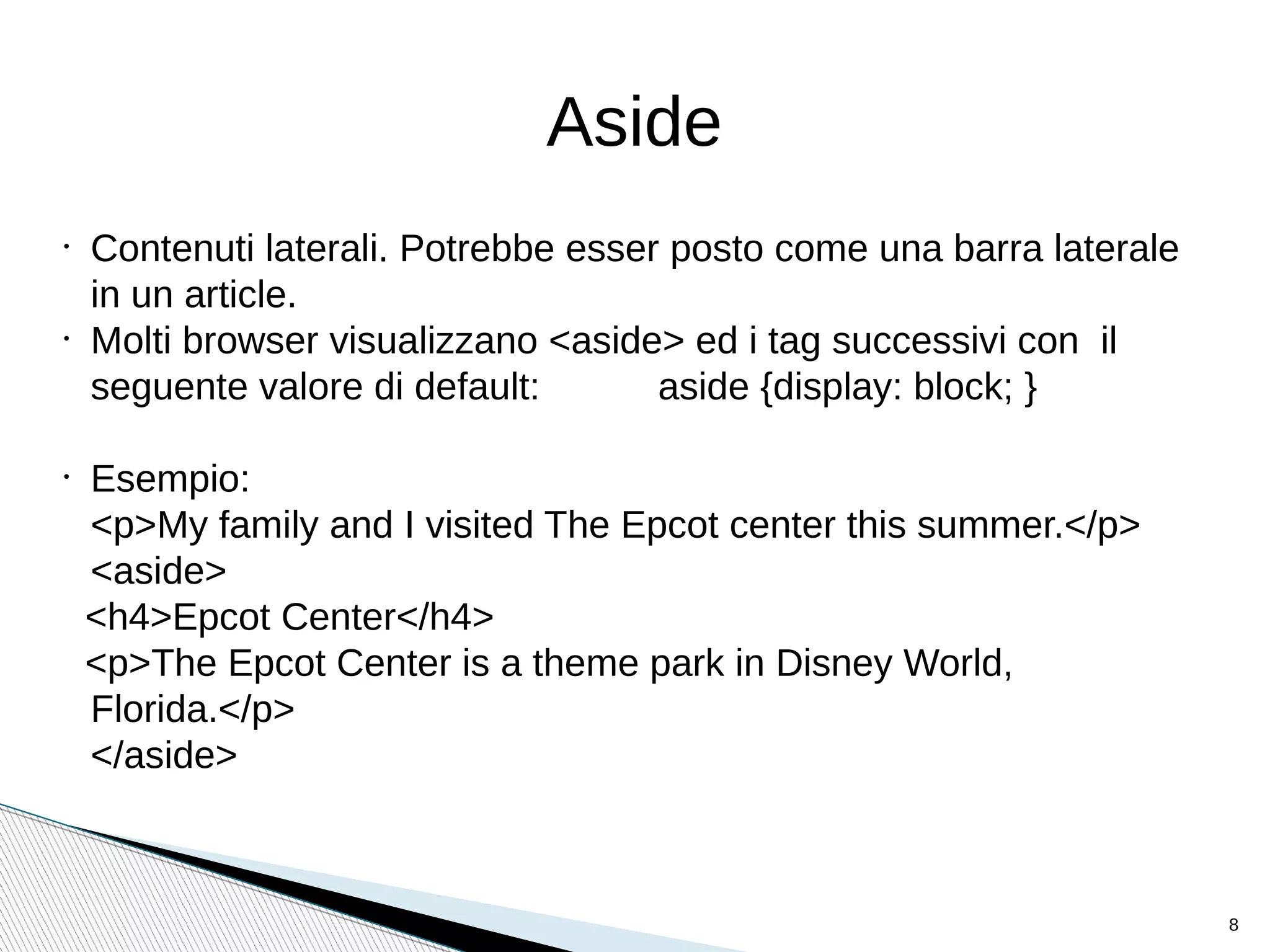 Aside

• Contenuti laterali. Potrebbe esser posto come una barra laterale in un article.
• Molti browser visualizzano <aside> ed i tag successivi con il seguente valore di default: aside {display: block; }

• Esempio:
<p>My family and I visited The Epcot center this summer.</p>
<aside>
<h4>Epcot Center</h4>
<p>The Epcot Center is a theme park in Disney World, Florida.</p>
</aside>

8